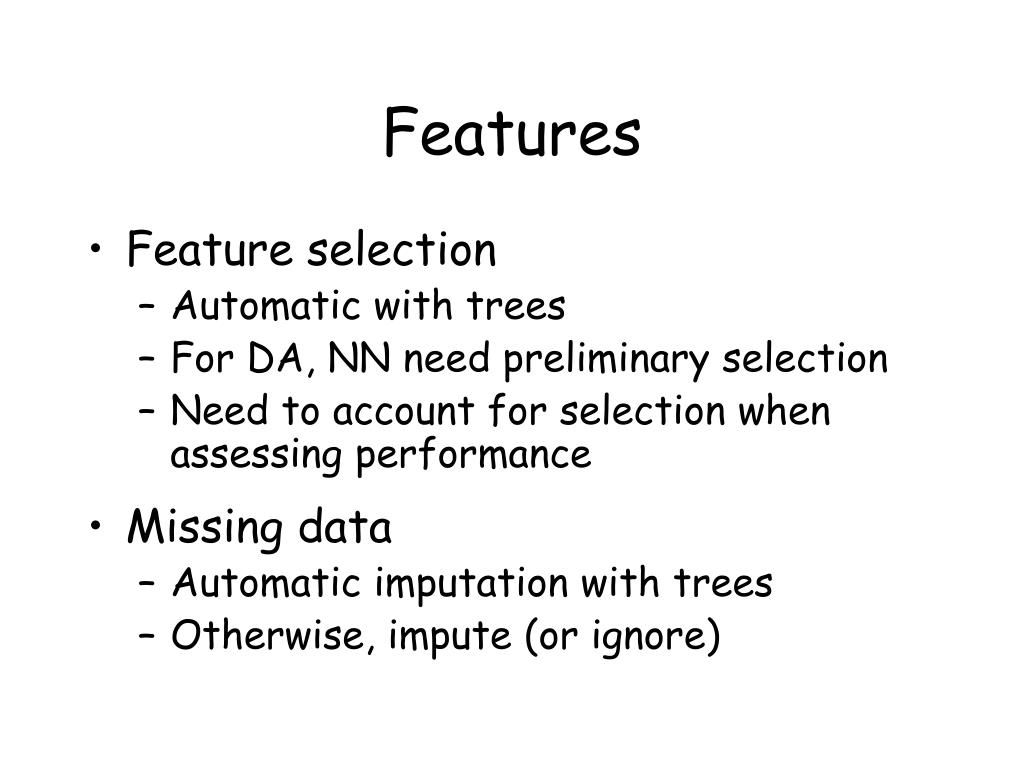 Features

• Feature selection
– Automatic with trees
– For DA, NN need preliminary selection
– Need to account for selection when assessing performance

• Missing data
– Automatic imputation with trees
– Otherwise, impute (or ignore)